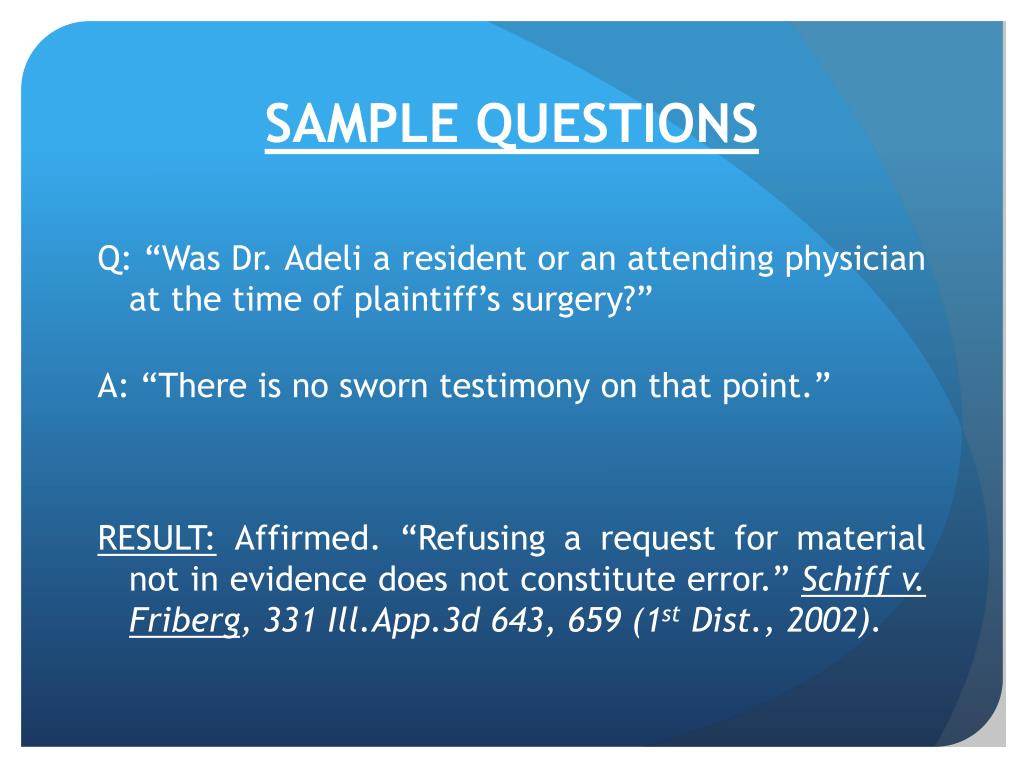 SAMPLE QUESTIONS

Q: “Was Dr. Adeli a resident or an attending physician at the time of plaintiff’s surgery?”

A: “There is no sworn testimony on that point.”

RESULT: Affirmed. “Refusing a request for material not in evidence does not constitute error.” Schiff v. Friberg, 331 Ill.App.3d 643, 659 (1$^{st}$ Dist., 2002).